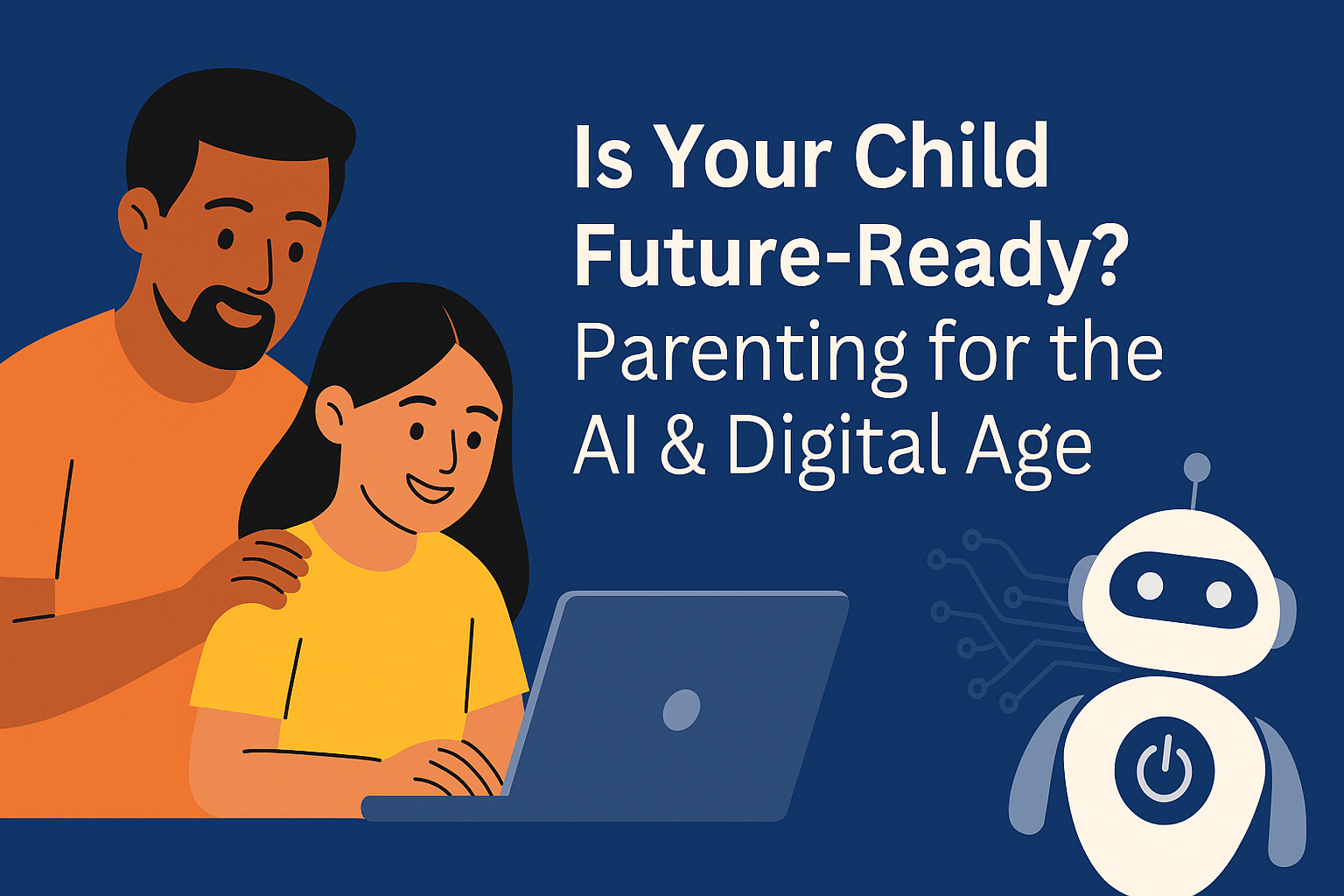 Is Your Child Future-Ready?
Parenting for the AI & Digital Age